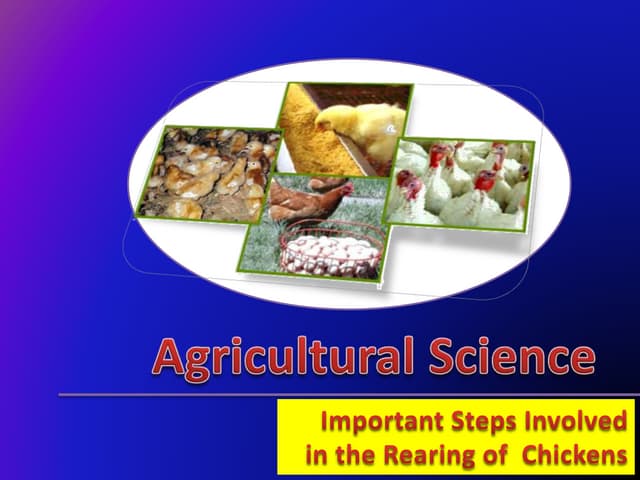 Agricultural Science

Important Steps Involved in the Rearing of Chickens